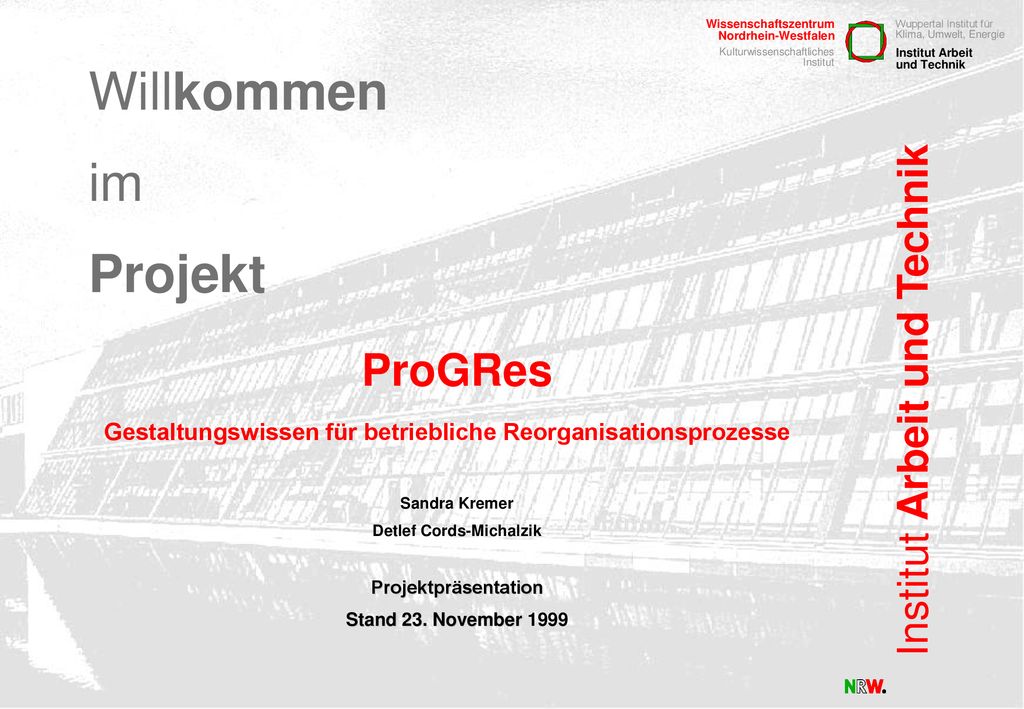 Wissenschaftszentrum Nordrhein-Westfalen
Kulturwissenschaftliches Institut

Wuppertal Institut für Klima, Umwelt, Energie
Institut Arbeit und Technik

Willkommen

im

Projekt

ProGRes

Gestaltungswissen für betriebliche Reorganisationsprozesse

Sandra Kremer
Detlef Cords-Michalzik

Projektpräsentation
Stand 23. November 1999

Institut Arbeit und Technik

NRW.